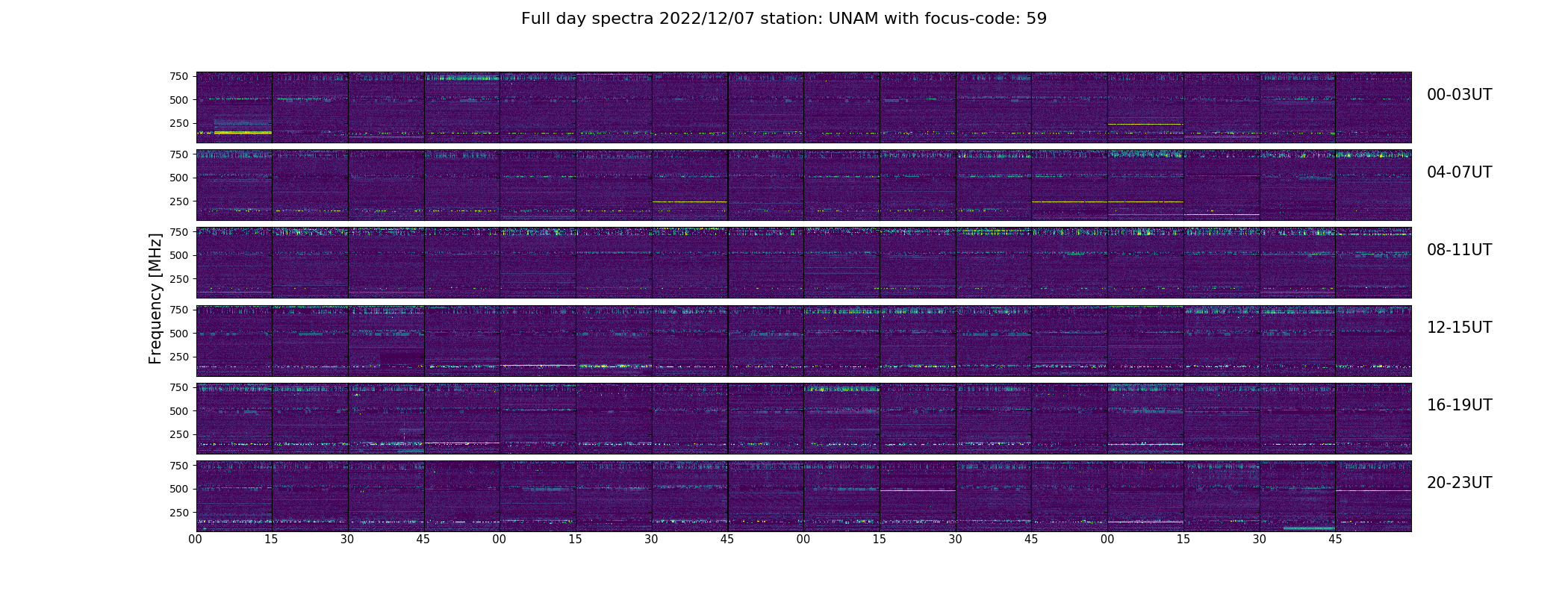 Full day spectra 2022/12/07 station: UNAM with focus-code: 59

Frequency [MHz]

750
500
250
00-03UT

750
500
250
04-07UT

750
500
250
08-11UT

750
500
250
12-15UT

750
500
250
16-19UT

750
500
250
20-23UT

00 15 30 45 00 15 30 45 00 15 30 45 00 15 30 45